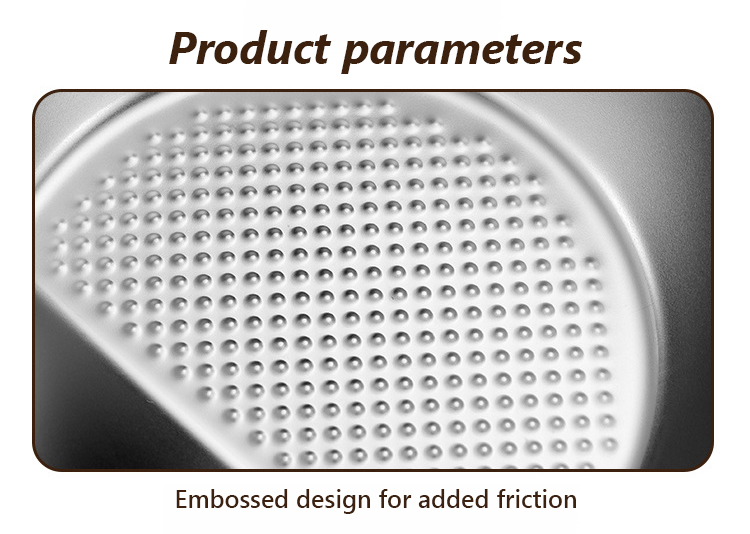 Product parameters

Embossed design for added friction